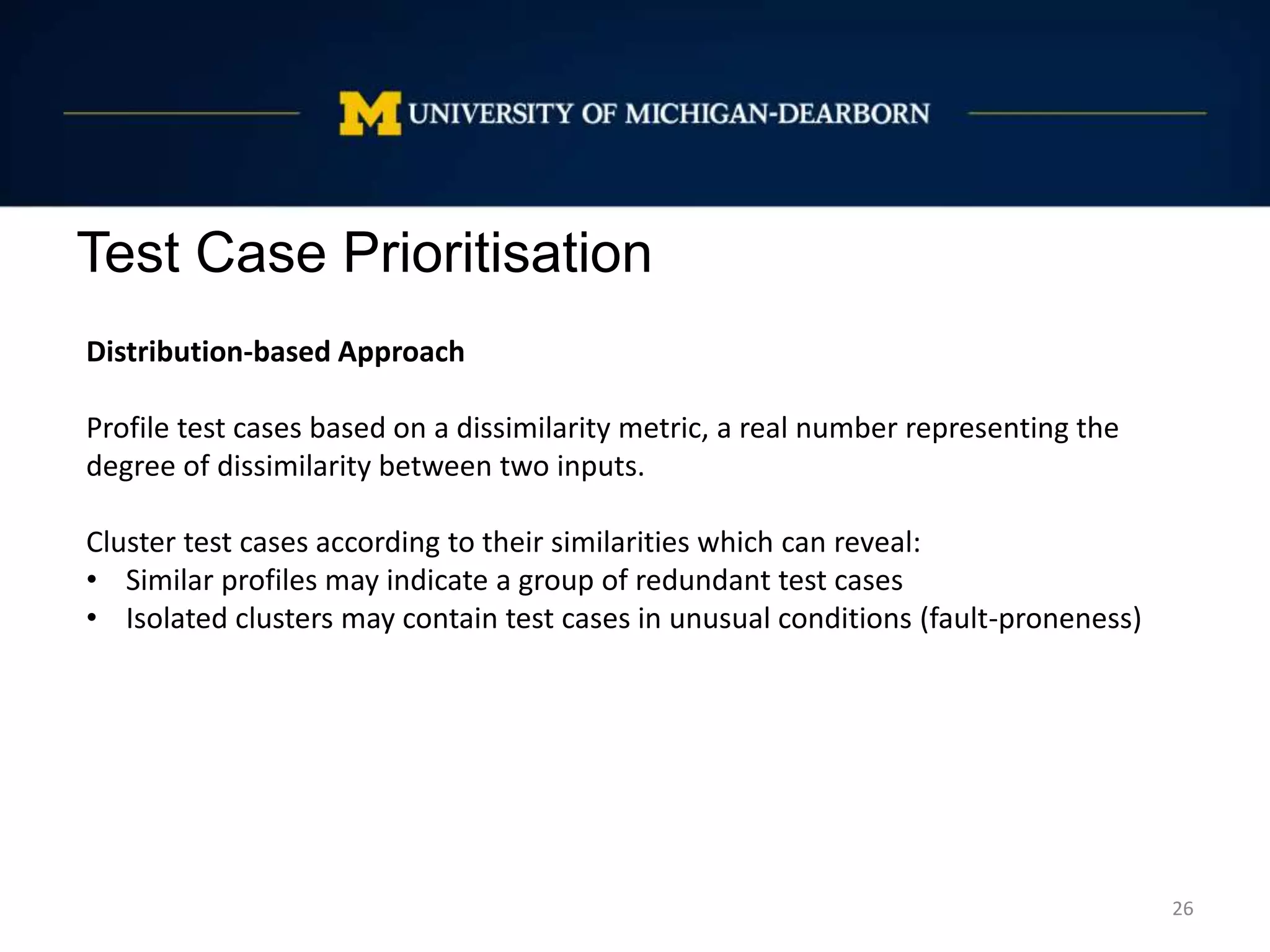 M UNIVERSITY OF MICHIGAN-DEARBORN

Test Case Prioritisation

Distribution-based Approach

Profile test cases based on a dissimilarity metric, a real number representing the degree of dissimilarity between two inputs.

Cluster test cases according to their similarities which can reveal:
• Similar profiles may indicate a group of redundant test cases
• Isolated clusters may contain test cases in unusual conditions (fault-proneness)

26